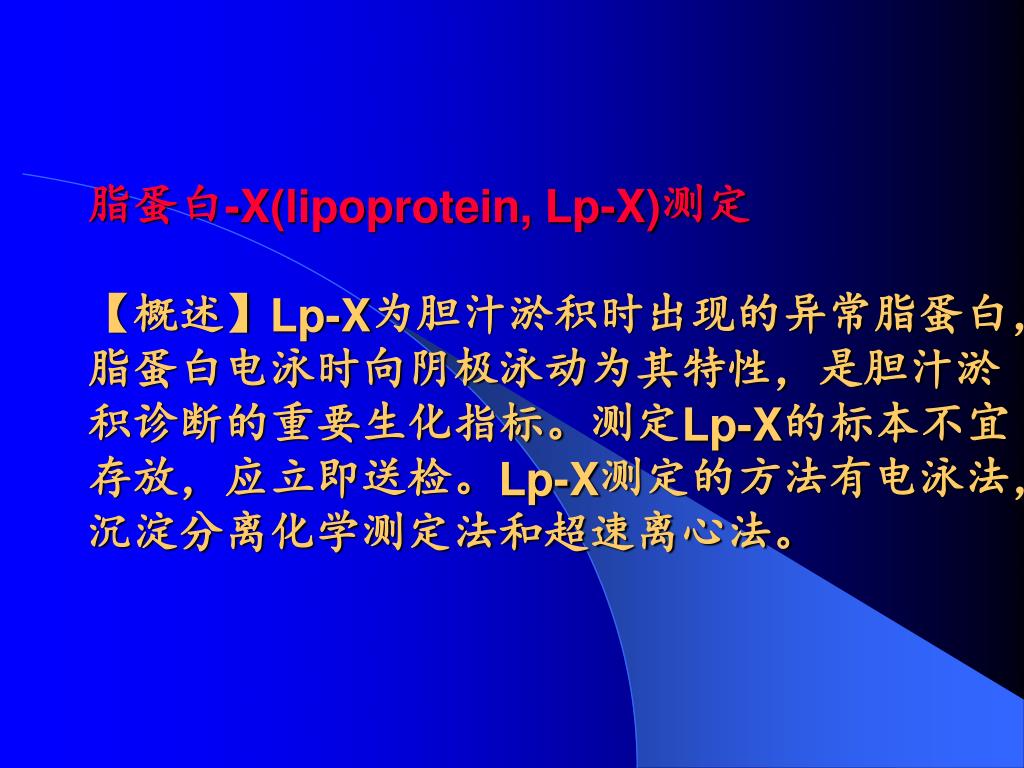 脂蛋白-X(lipoprotein, Lp-X)测定

【概述】Lp-X为胆汁淤积时出现的异常脂蛋白，脂蛋白电泳时向阴极泳动为其特性，是胆汁淤积诊断的重要生化指标。测定Lp-X的标本不宜存放，应立即送检。Lp-X测定的方法有电泳法，沉淀分离化学测定法和超速离心法。